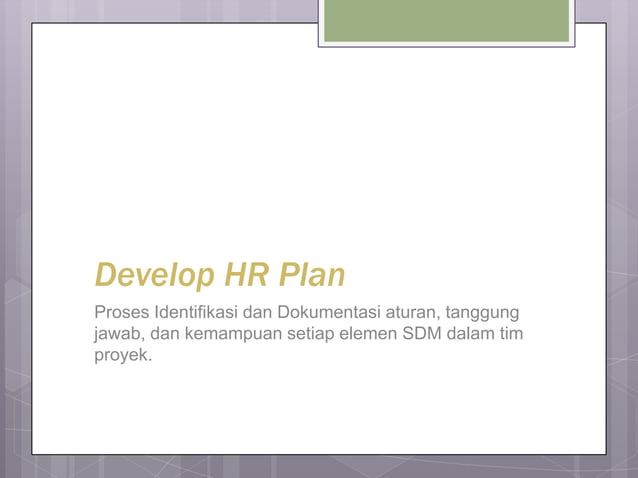 Develop HR Plan

Proses Identifikasi dan Dokumentasi aturan, tanggung jawab, dan kemampuan setiap elemen SDM dalam tim proyek.